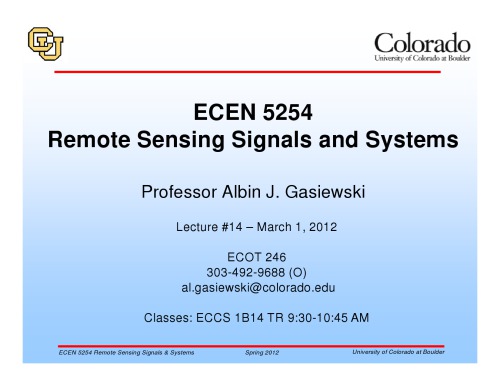 CU

Colorado
University of Colorado at Boulder

ECEN 5254
Remote Sensing Signals and Systems

Professor Albin J. Gasiewski

Lecture #14 – March 1, 2012

ECOT 246
303-492-9688 (O)
al.gasiewski@colorado.edu

Classes: ECCS 1B14 TR 9:30-10:45 AM

ECEN 5254 Remote Sensing Signals & Systems Spring 2012 University of Colorado at Boulder